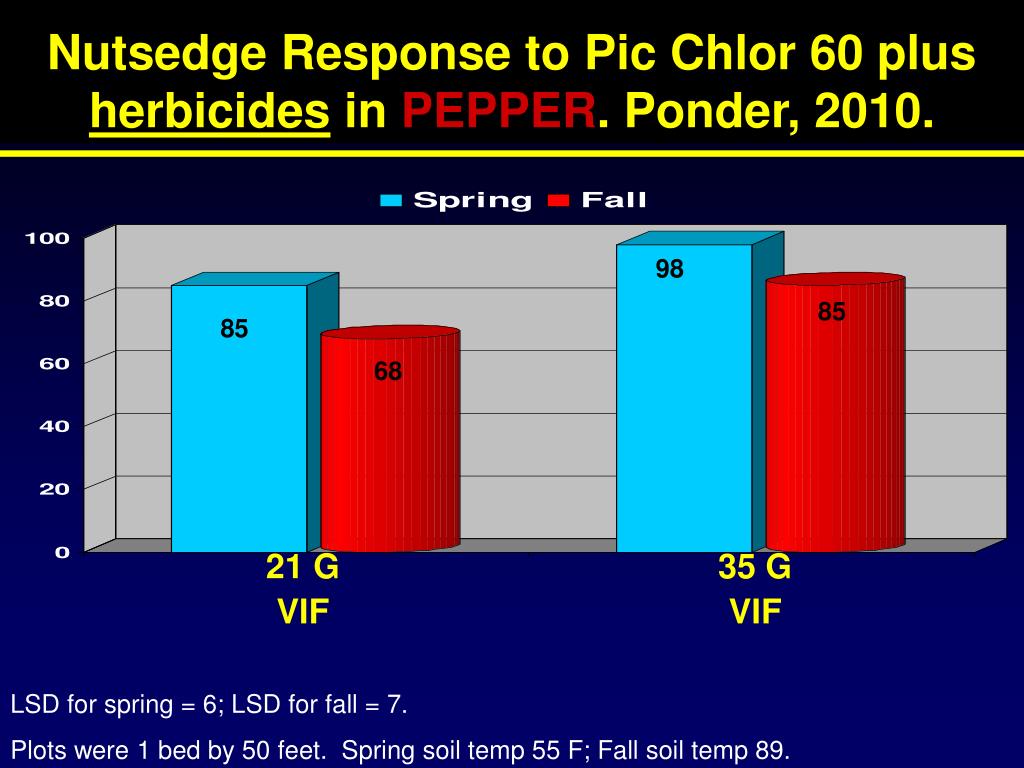 Nutsedge Response to Pic Chlor 60 plus herbicides in PEPPER. Ponder, 2010.

Spring Fall

100
80
60
40
20
0

85
68
98
85

21 G
VIF

35 G
VIF

LSD for spring = 6; LSD for fall = 7.

Plots were 1 bed by 50 feet. Spring soil temp 55 F; Fall soil temp 89.